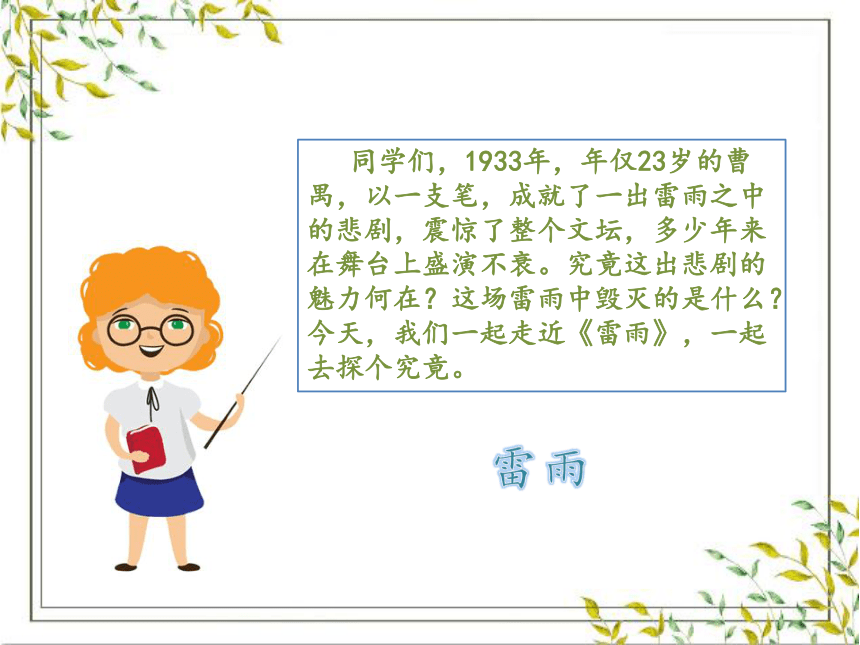 同学们，1933年，年仅23岁的曹禺，以一支笔，成就了一出雷雨之中的悲剧，震惊了整个文坛，多少年来在舞台上盛演不衰。究竟这出悲剧的魅力何在？这场雷雨中毁灭的是什么？今天，我们一起走近《雷雨》，一起去探个究竟。

雷雨